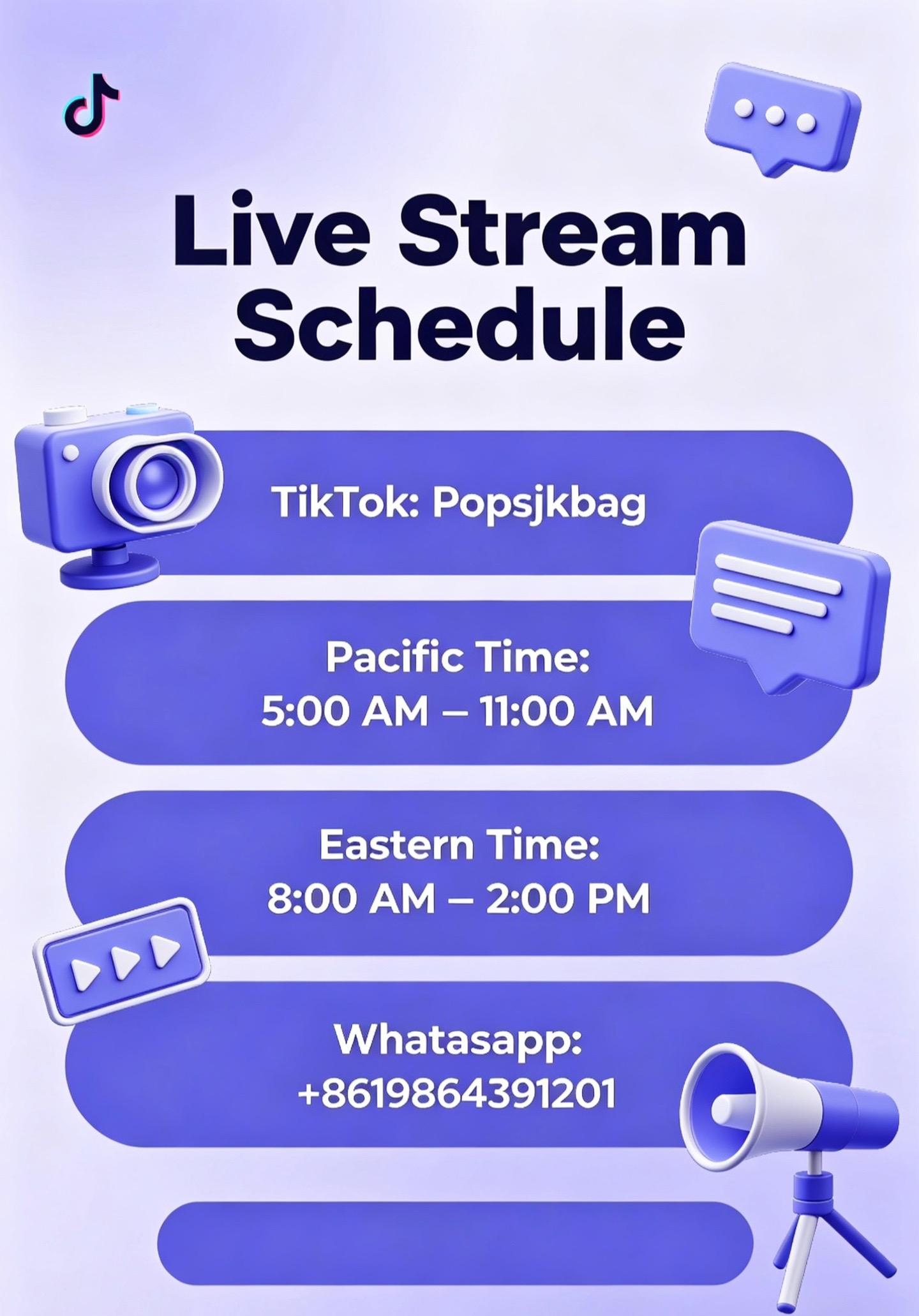 Live Stream Schedule

TikTok: Popsjkbag

Pacific Time:
5:00 AM – 11:00 AM

Eastern Time:
8:00 AM – 2:00 PM

Whatasapp:
+8619864391201